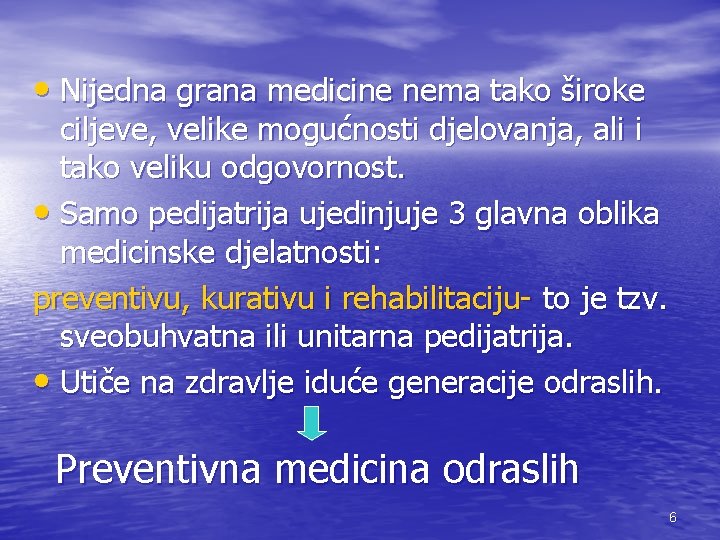 • Nijedna grana medicine nema tako široke ciljeve, velike mogućnosti djelovanja, ali i tako veliku odgovornost.

• Samo pedijatrija ujedinjuje 3 glavna oblika medicinske djelatnosti:

preventivu, kurativu i rehabilitaciju- to je tzv. sveobuhvatna ili unitarna pedijatrija.

• Utiče na zdravlje iduće generacije odraslih.

Preventivna medicina odraslih

6